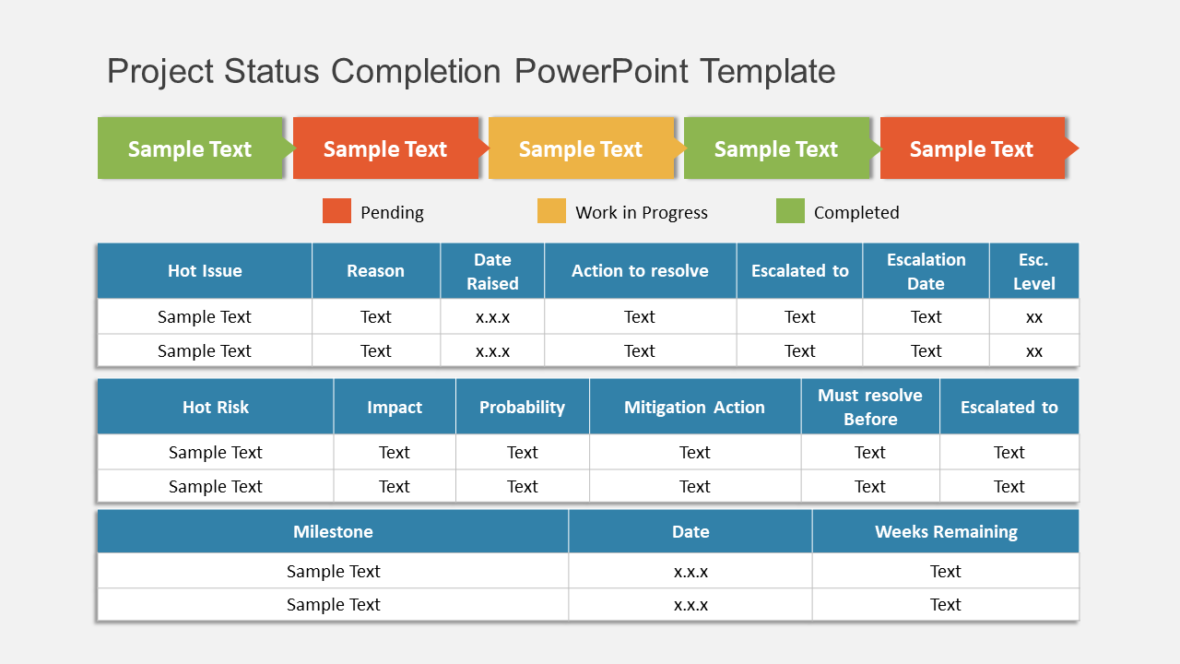 Project Status Completion PowerPoint Template

Sample Text
Sample Text
Sample Text
Sample Text
Sample Text

Pending
Work in Progress
Completed

| Hot Issue | Reason | Date Raised | Action to resolve | Escalated to | Escalation Date | Esc. Level |
|---|---|---|---|---|---|---|
| Sample Text | Text | x.x.x | Text | Text | Text | xx |
| Sample Text | Text | x.x.x | Text | Text | Text | xx |

| Hot Risk | Impact | Probability | Mitigation Action | Must resolve Before | Escalated to |
|---|---|---|---|---|---|
| Sample Text | Text | Text | Text | Text | Text |
| Sample Text | Text | Text | Text | Text | Text |

| Milestone | Date | Weeks Remaining |
|---|---|---|
| Sample Text | x.x.x | Text |
| Sample Text | x.x.x | Text |